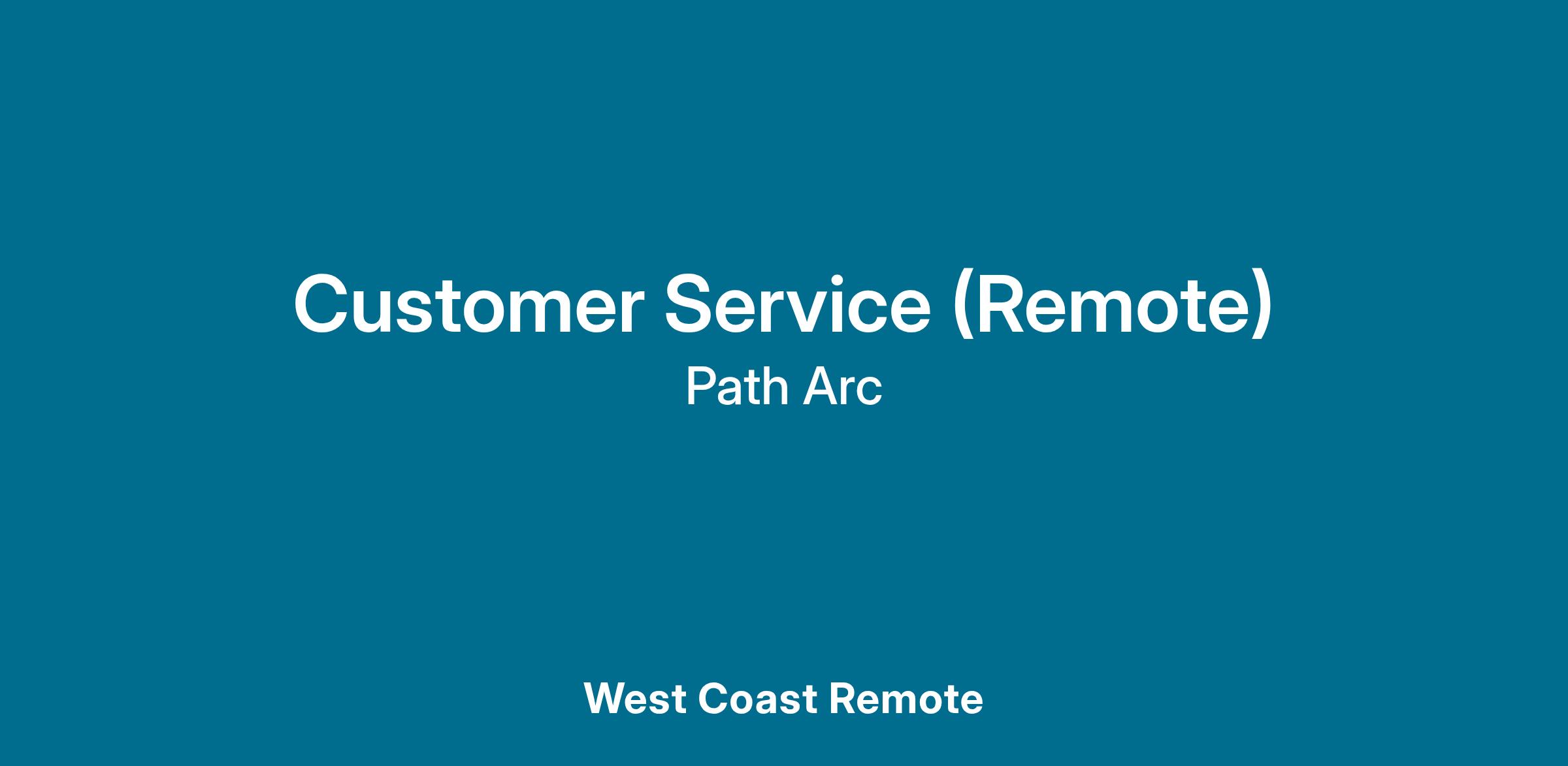 Customer Service (Remote)

Path Arc

West Coast Remote